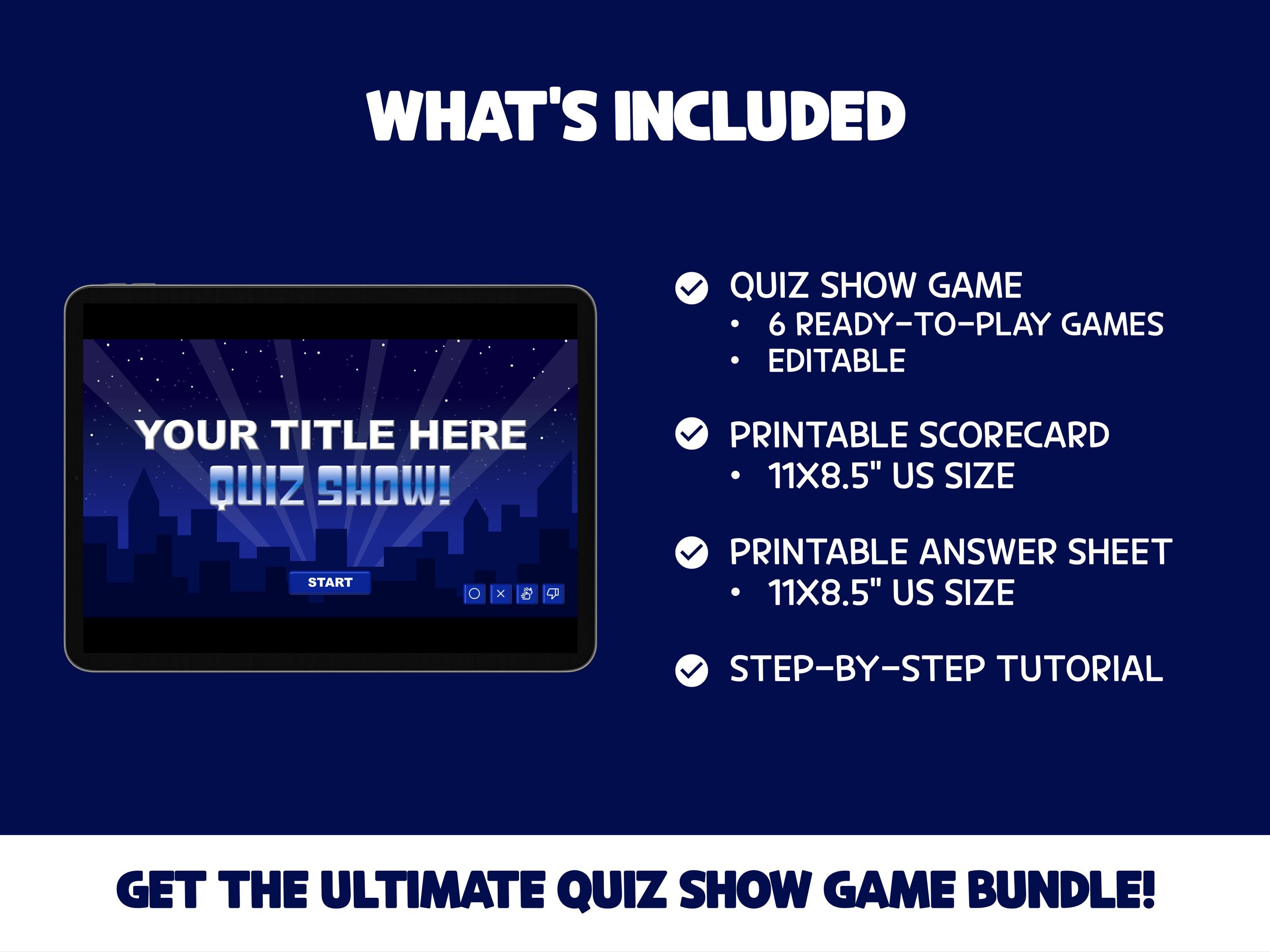 WHAT'S INCLUDED

YOUR TITLE HERE
QUIZ SHOW!

START

QUIZ SHOW GAME
• 6 READY-TO-PLAY GAMES
• EDITABLE

PRINTABLE SCORECARD
• 11X8.5" US SIZE

PRINTABLE ANSWER SHEET
• 11X8.5" US SIZE

STEP-BY-STEP TUTORIAL

GET THE ULTIMATE QUIZ SHOW GAME BUNDLE!